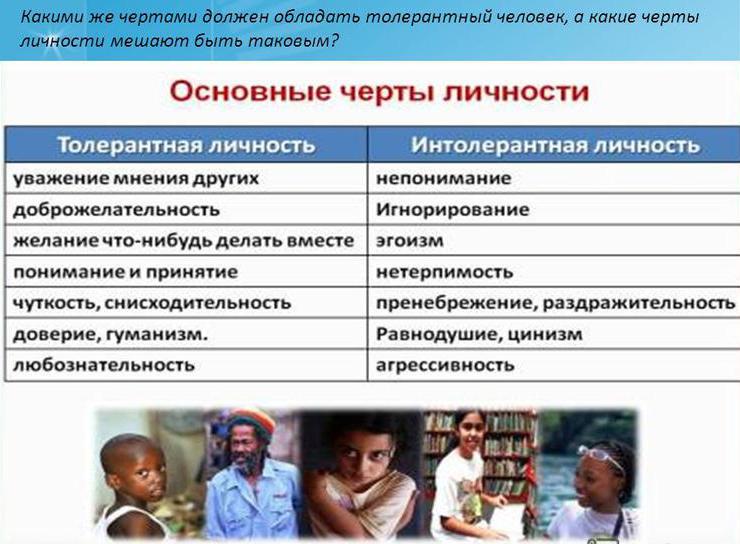 Какими же чертами должен обладать толерантный человек, а какие черты личности мешают быть таковым?

Основные черты личности

| Толерантная личность | Интолерантная личность |
|---|---|
| уважение мнения других | непонимание |
| доброжелательность | Игнорирование |
| желание что-нибудь делать вместе | эгоизм |
| понимание и принятие | нетерпимость |
| чуткость, снисходительность | пренебрежение, раздражительность |
| доверие, гуманизм. | Равнодушие, цинизм |
| любознательность | агрессивность |